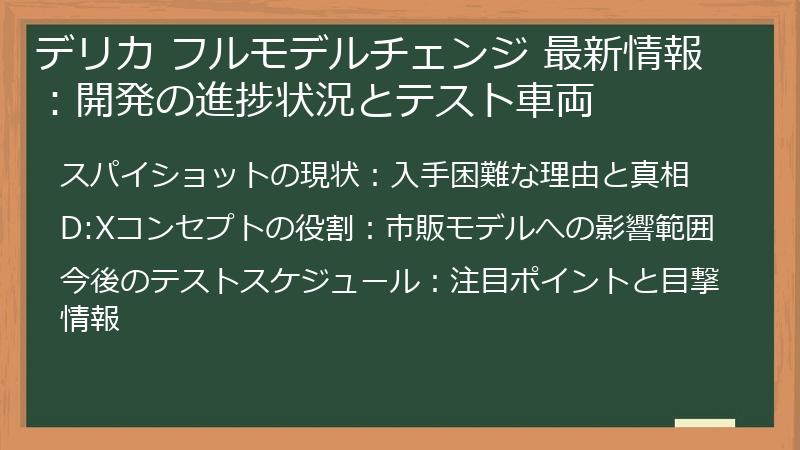 デリカ フルモデルチェンジ 最新情報：開発の進捗状況とテスト車両

スパイショットの現状：入手困難な理由と真相

D:Xコンセプトの役割：市販モデルへの影響範囲

今後のテストスケジュール：注目ポイントと目撃情報